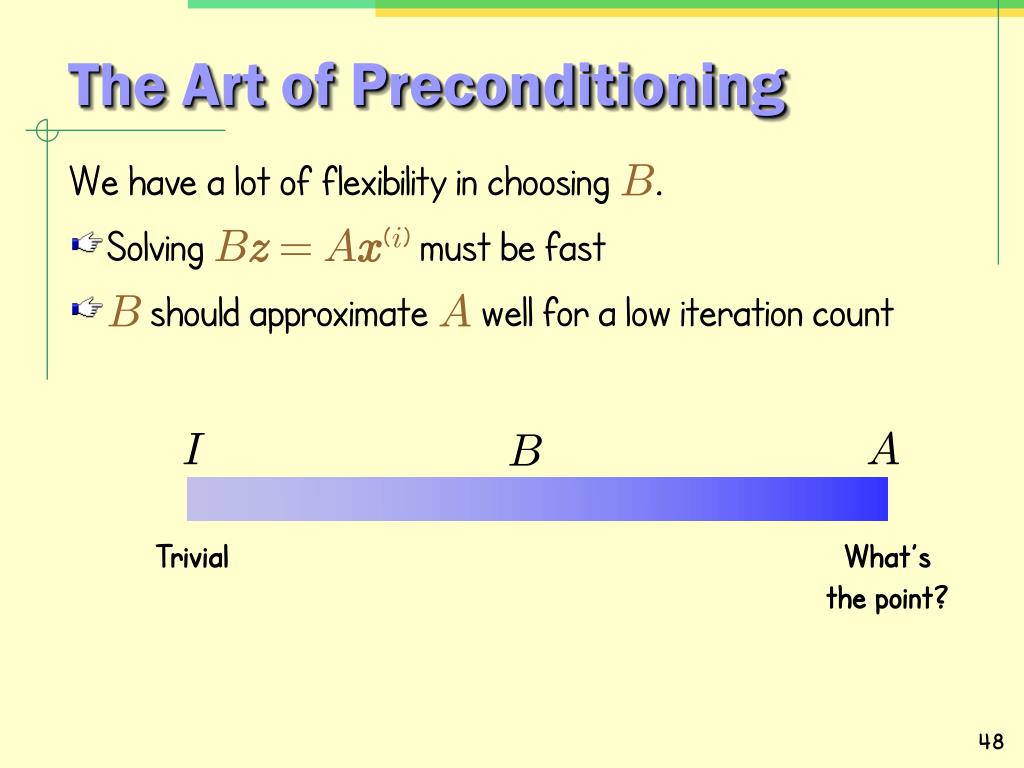 The Art of Preconditioning

We have a lot of flexibility in choosing $B$.

Solving $B\boldsymbol{z} = A\boldsymbol{x}^{(i)}$ must be fast

$B$ should approximate $A$ well for a low iteration count

$I$ $B$ $A$

Trivial

What's the point?

48